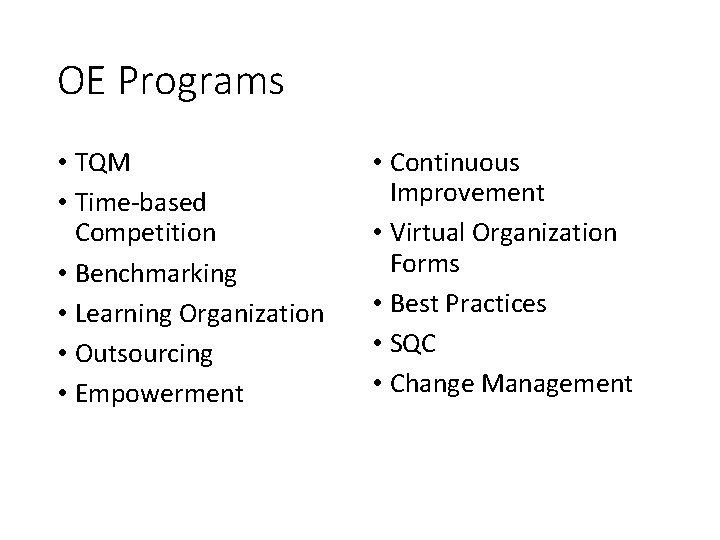 OE Programs

• TQM
• Time-based Competition
• Benchmarking
• Learning Organization
• Outsourcing
• Empowerment

• Continuous Improvement
• Virtual Organization Forms
• Best Practices
• SQC
• Change Management